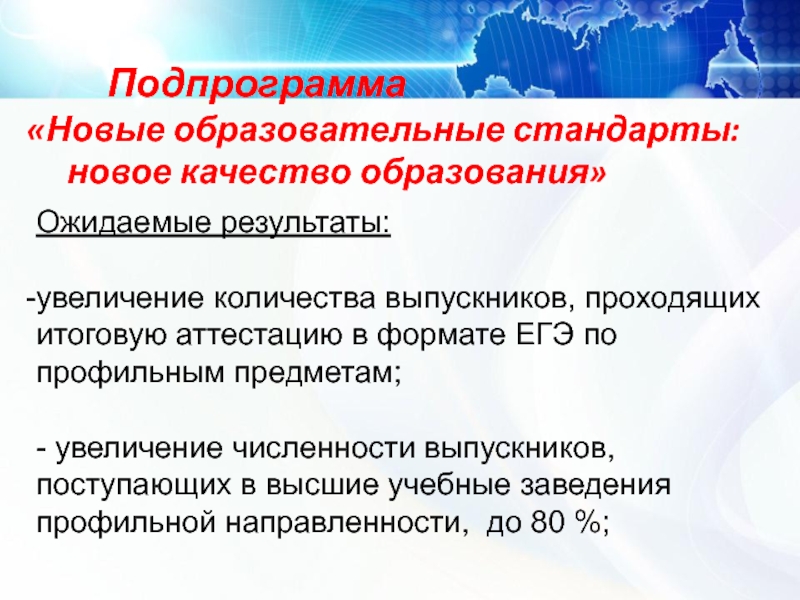 Подпрограмма

«Новые образовательные стандарты: новое качество образования»

Ожидаемые результаты:

-увеличение количества выпускников, проходящих итоговую аттестацию в формате ЕГЭ по профильным предметам;

- увеличение численности выпускников, поступающих в высшие учебные заведения профильной направленности, до 80 %;